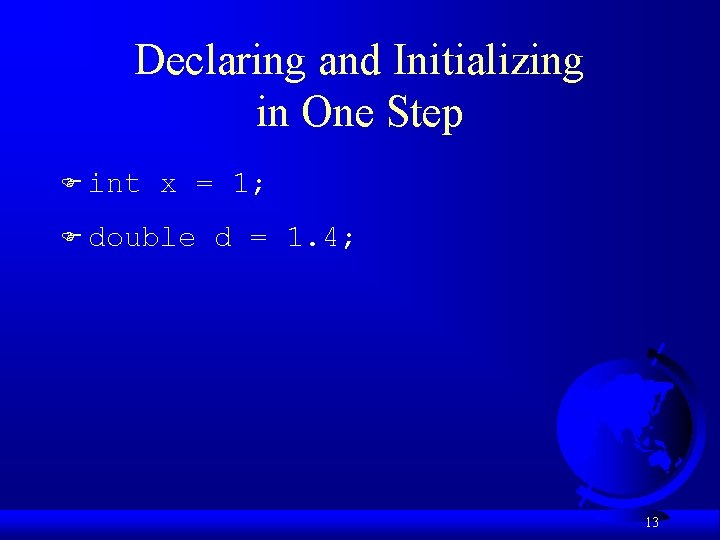 Declaring and Initializing in One Step

int x = 1;

double d = 1.4;

13